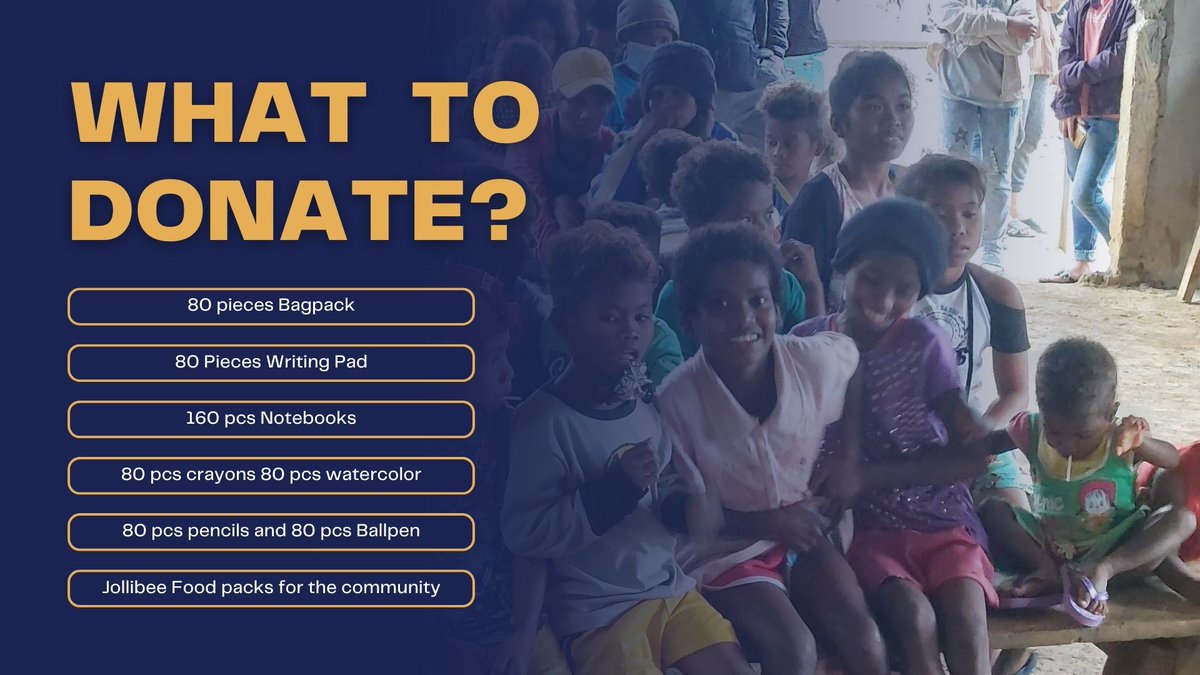 WHAT TO DONATE?

80 pieces Bagpack

80 Pieces Writing Pad

160 pcs Notebooks

80 pcs crayons 80 pcs watercolor

80 pcs pencils and 80 pcs Ballpen

Jollibee Food packs for the community